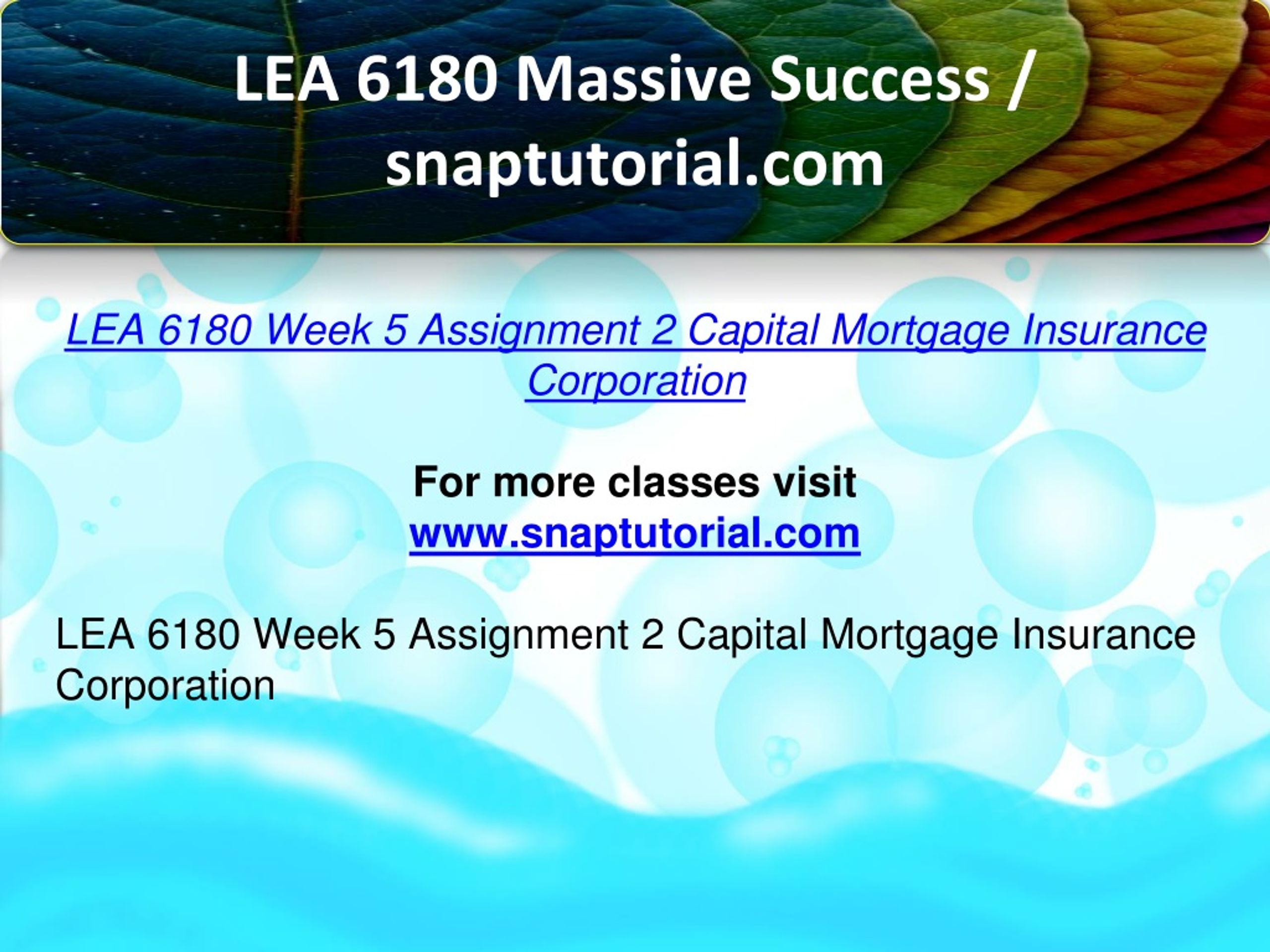 LEA 6180 Massive Success / snaptutorial.com

LEA 6180 Week 5 Assignment 2 Capital Mortgage Insurance Corporation

For more classes visit
www.snaptutorial.com

LEA 6180 Week 5 Assignment 2 Capital Mortgage Insurance Corporation